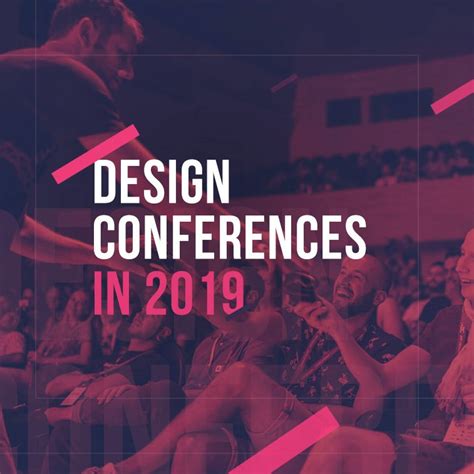 DESIGN CONFERENCES IN 2019